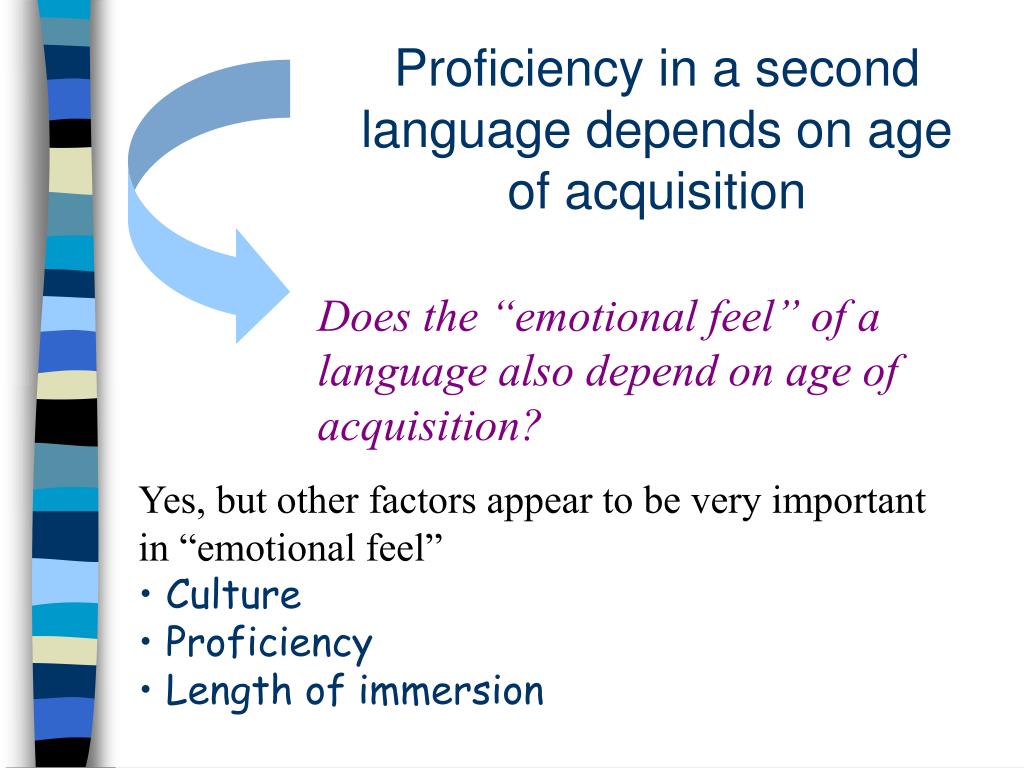 Proficiency in a second language depends on age of acquisition

Does the “emotional feel” of a language also depend on age of acquisition?

Yes, but other factors appear to be very important in “emotional feel”
• Culture
• Proficiency
• Length of immersion